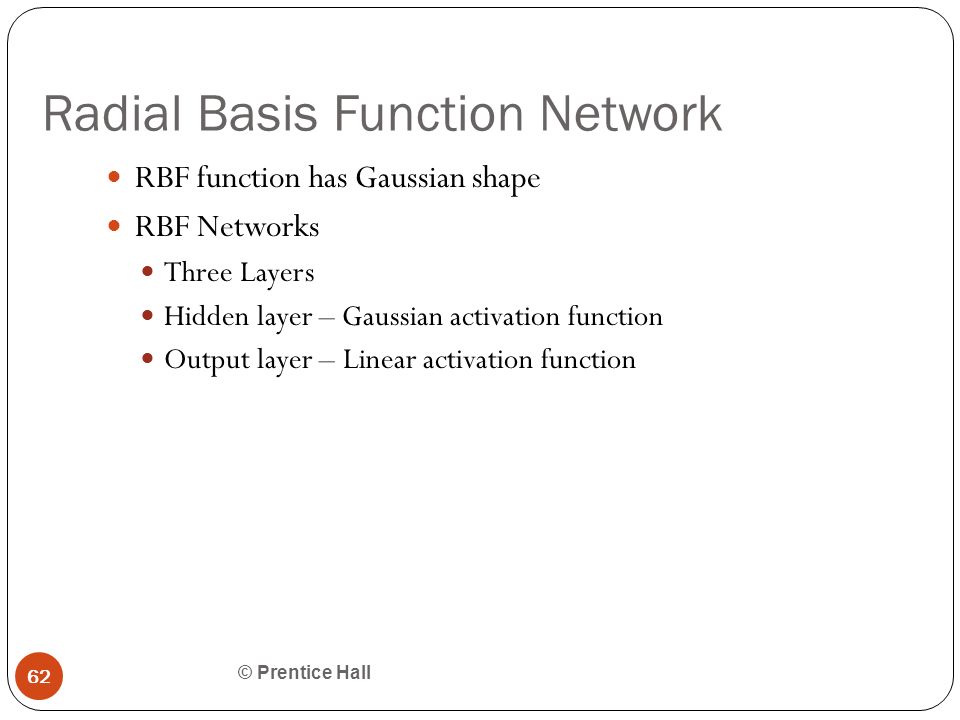 Radial Basis Function Network

- RBF function has Gaussian shape
- RBF Networks
  - Three Layers
  - Hidden layer – Gaussian activation function
  - Output layer – Linear activation function

62

© Prentice Hall